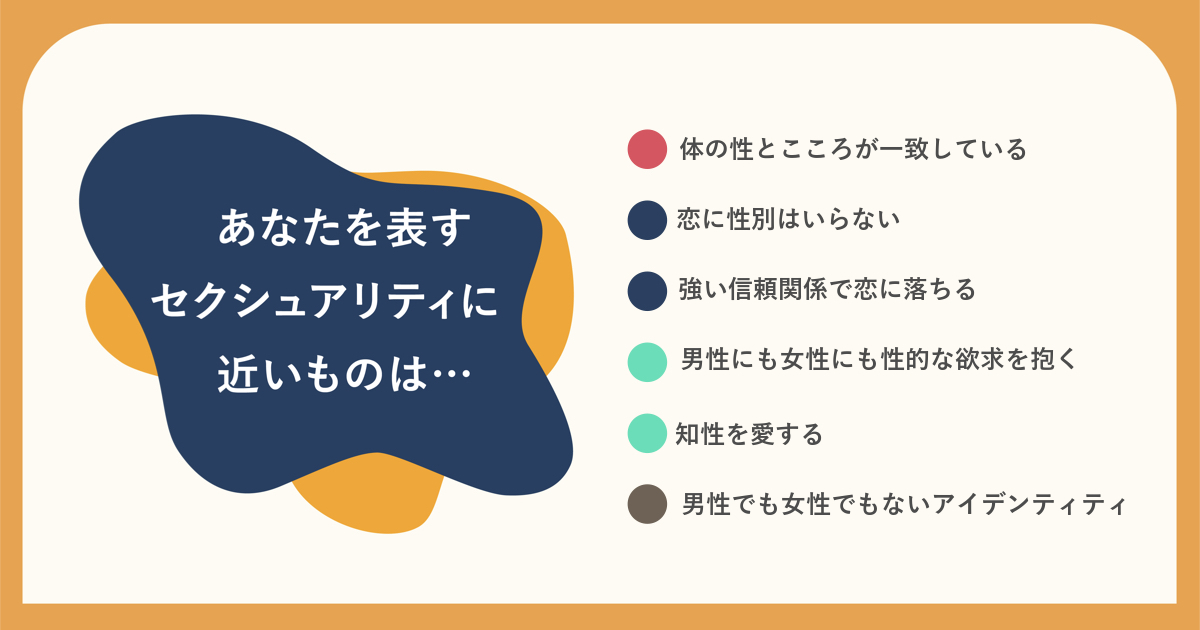 あなたを表す
セクシュアリティに
近いものは…

体の性とこころが一致している

恋に性別はいらない

強い信頼関係で恋に落ちる

男性にも女性にも性的な欲求を抱く

知性を愛する

男性でも女性でもないアイデンティティ